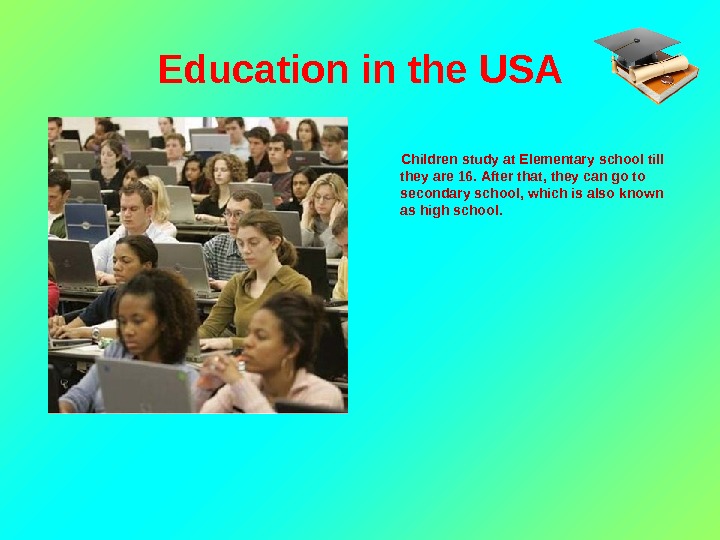 Education in the USA

Children study at Elementary school till they are 16. After that, they can go to secondary school, which is also known as high school.